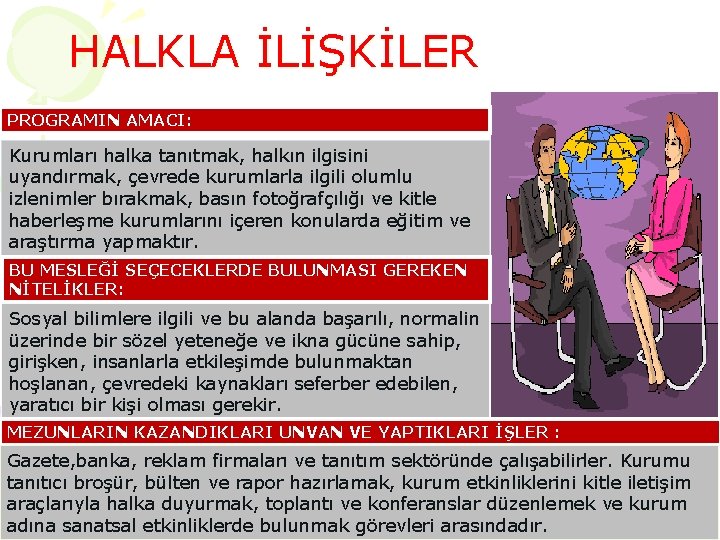 HALKLA İLİŞKİLER

PROGRAMIN AMACI:

Kurumları halka tanıtmak, halkın ilgisini uyandırmak, çevrede kurumlarla ilgili olumlu izlenimler bırakmak, basın fotoğrafçılığı ve kitle haberleşme kurumlarını içeren konularda eğitim ve araştırma yapmaktır.

BU MESLEĞİ SEÇECEKLERDE BULUNMASI GEREKEN NİTELİKLER:

Sosyal bilimlere ilgili ve bu alanda başarılı, normalin üzerinde bir sözel yeteneğe ve ikna gücüne sahip, girişken, insanlarla etkileşimde bulunmaktan hoşlanan, çevredeki kaynakları seferber edebilen, yaratıcı bir kişi olması gerekir.

MEZUNLARIN KAZANDIKLARI UNVAN VE YAPTIKLARI İŞLER :

Gazete,banka, reklam firmaları ve tanıtım sektöründe çalışabilirler. Kurumu tanıtıcı broşür, bülten ve rapor hazırlamak, kurum etkinliklerini kitle iletişim araçlarıyla halka duyurmak, toplantı ve konferanslar düzenlemek ve kurum adına sanatsal etkinliklerde bulunmak görevleri arasındadır.